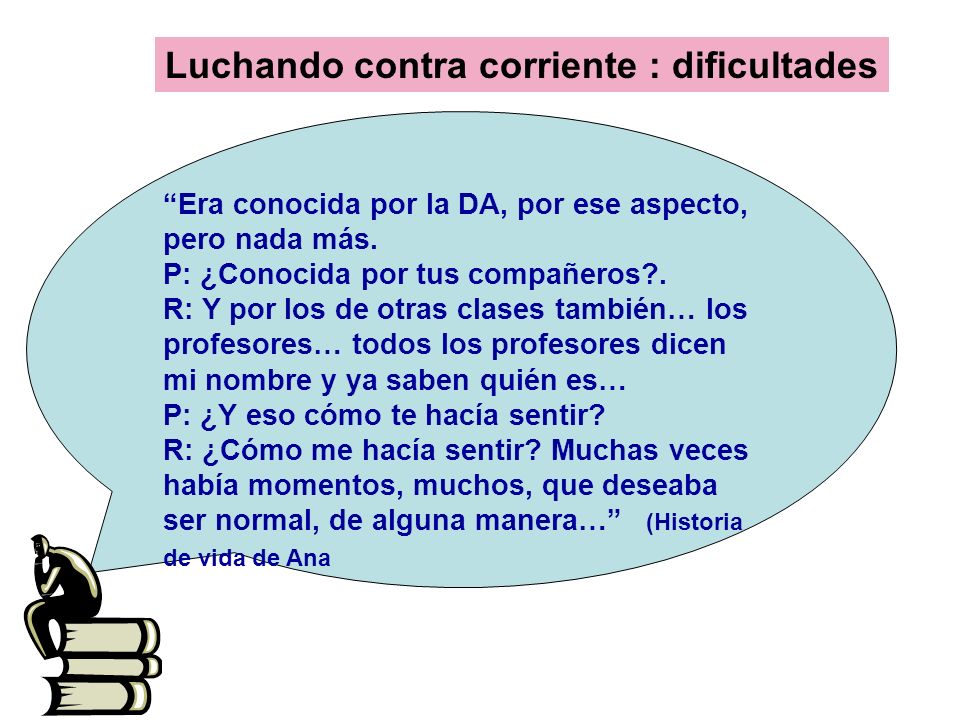 Luchando contra corriente : dificultades

“Era conocida por la DA, por ese aspecto, pero nada más.
P: ¿Conocida por tus compañeros?.
R: Y por los de otras clases también… los profesores… todos los profesores dicen mi nombre y ya saben quién es…
P: ¿Y eso cómo te hacía sentir?
R: ¿Cómo me hacía sentir? Muchas veces había momentos, muchos, que deseaba ser normal, de alguna manera…” (Historia de vida de Ana